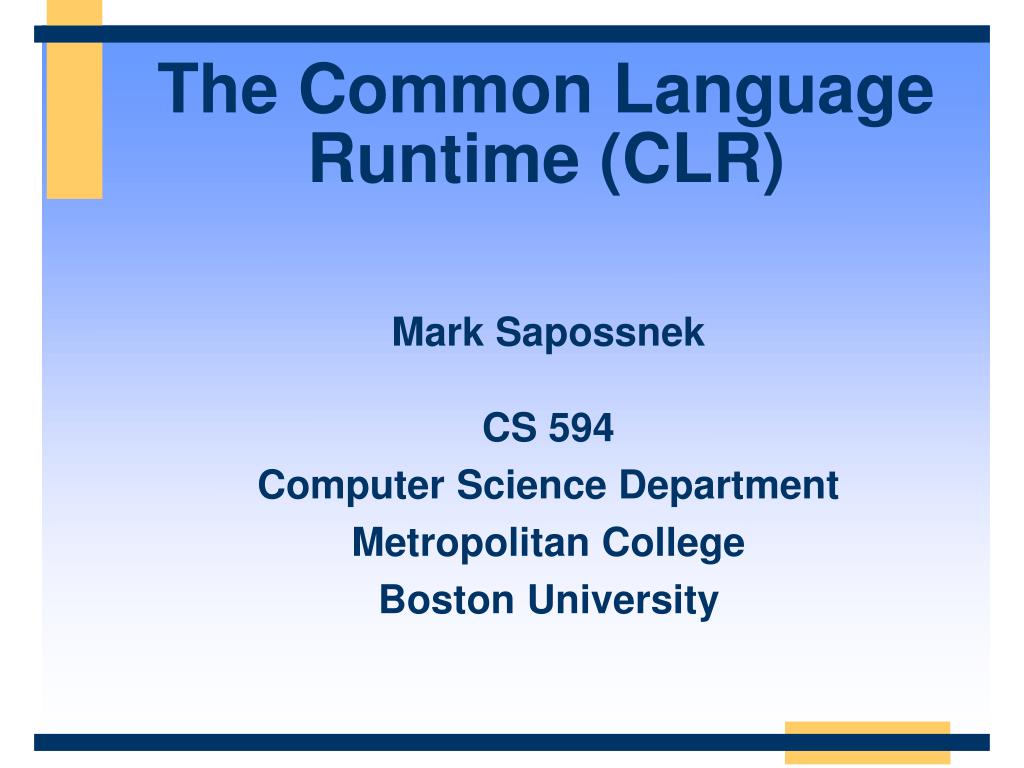 The Common Language Runtime (CLR)

Mark Sapossnek

CS 594
Computer Science Department
Metropolitan College
Boston University